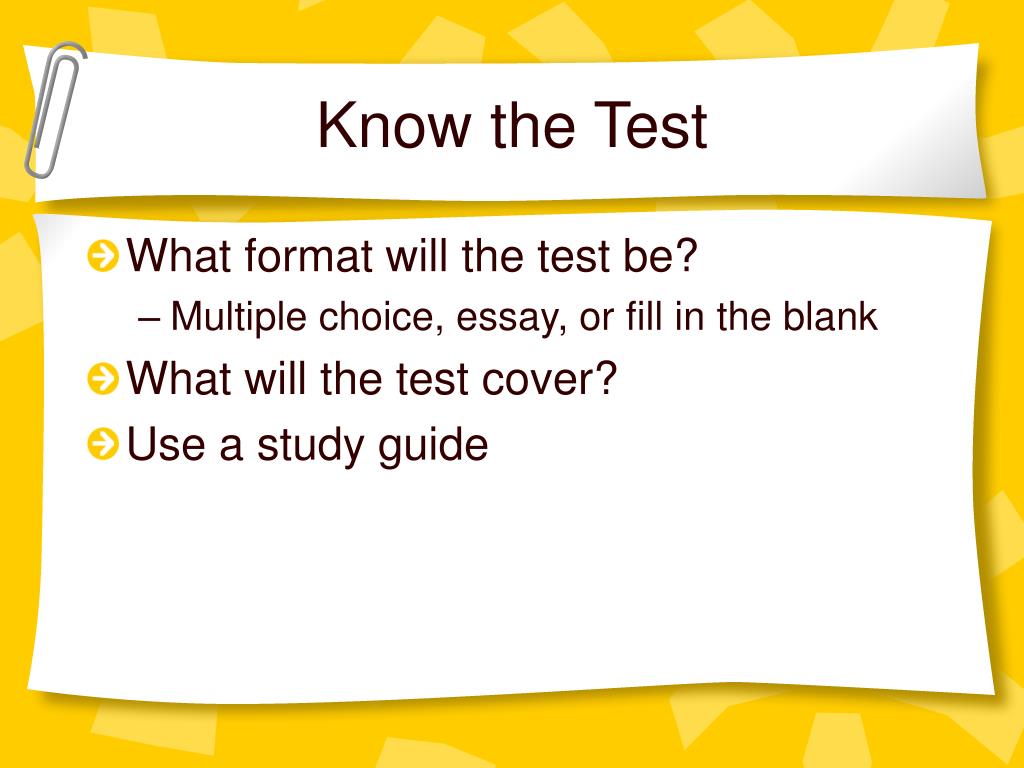 Know the Test

What format will the test be?

– Multiple choice, essay, or fill in the blank

What will the test cover?

Use a study guide